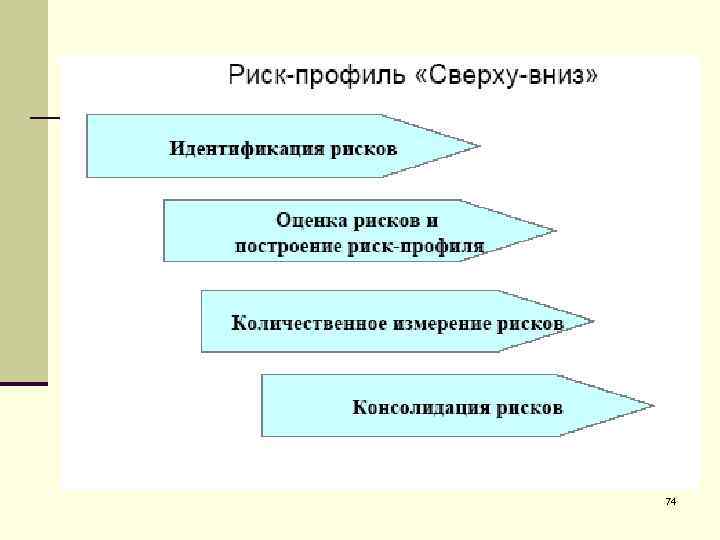 Риск-профиль «Сверху-вниз»

Идентификация рисков

Оценка рисков и построение риск-профиля

Количественное измерение рисков

Консолидация рисков

74